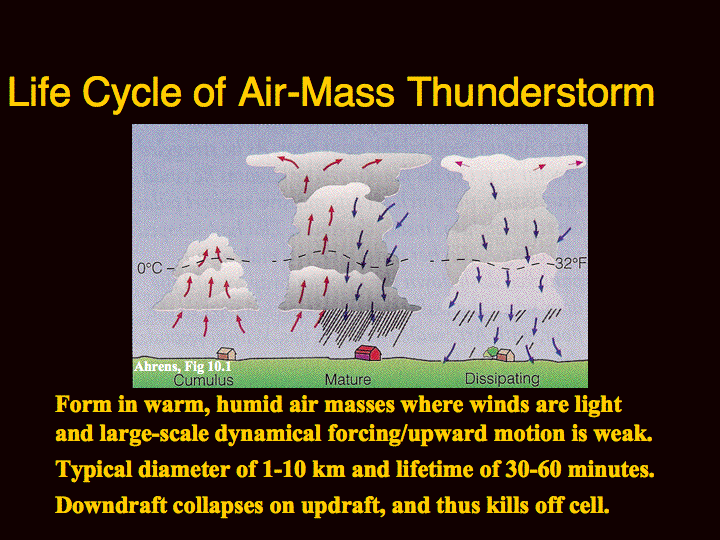 Life Cycle of Air-Mass Thunderstorm

0°C

32°F

Ahrens, Fig 10.1

Cumulus

Mature

Dissipating

Form in warm, humid air masses where winds are light and large-scale dynamical forcing/upward motion is weak.

Typical diameter of 1-10 km and lifetime of 30-60 minutes.

Downdraft collapses on updraft, and thus kills off cell.